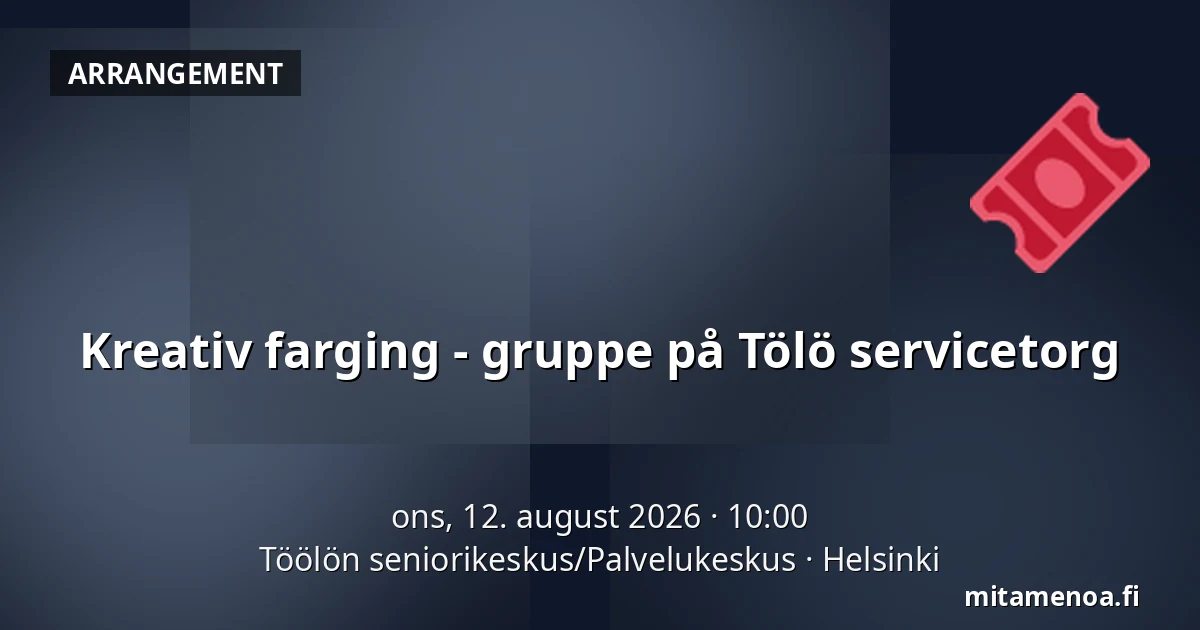 ARRANGEMENT

Kreativ farging - gruppe på Tölö servicetorg

ons, 12. august 2026 · 10:00
Töölön seniorikeskus/Palvelukeskus · Helsinki

mitamenoa.fi